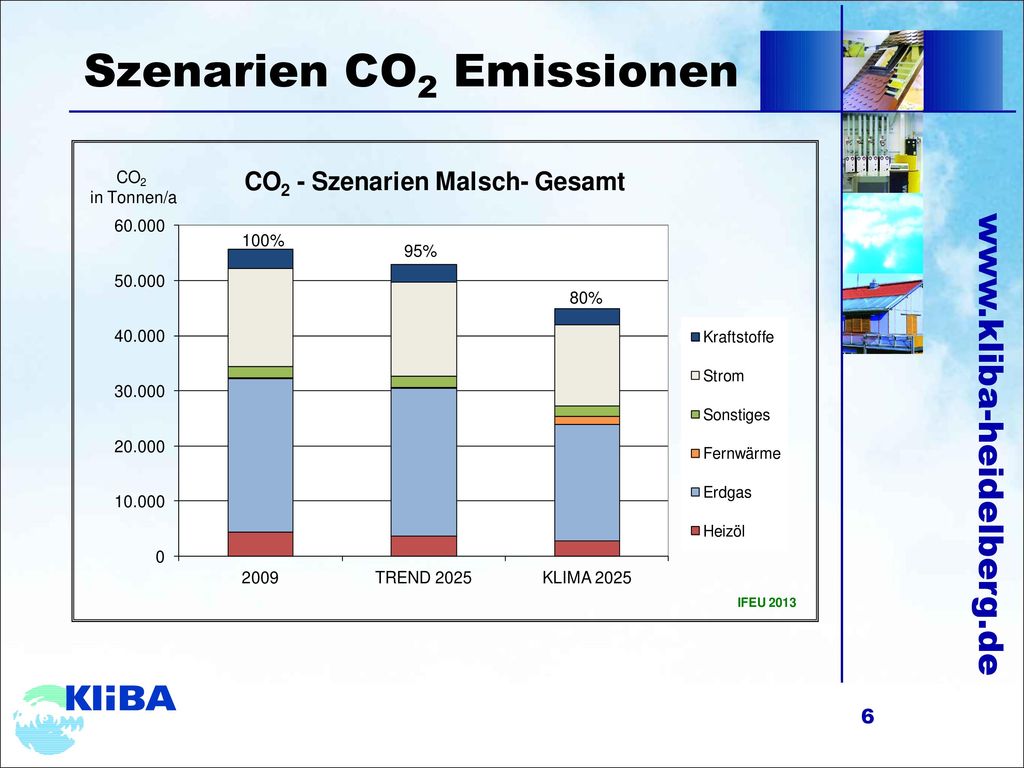 Szenarien $CO_2$ Emissionen

$CO_2$ in Tonnen/a

$CO_2$ - Szenarien Malsch- Gesamt

60.000
50.000
40.000
30.000
20.000
10.000
0

100%
95%
80%

2009
TREND 2025
KLIMA 2025

Kraftstoffe
Strom
Sonstiges
Fernwärme
Erdgas
Heizöl

IFEU 2013

www.kliba-heidelberg.de

KliBA

6